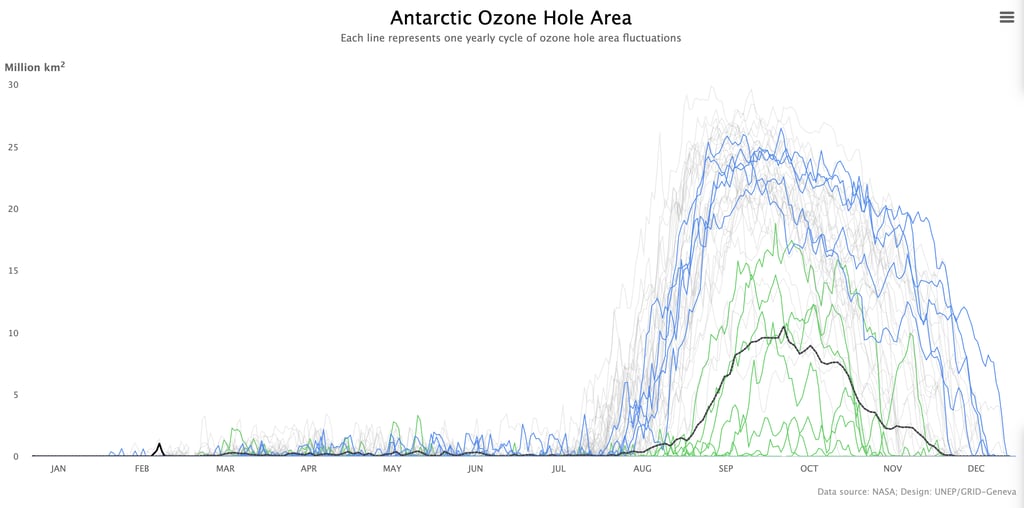 Antarctic Ozone Hole Area

Each line represents one yearly cycle of ozone hole area fluctuations

Million km$^2$

30
25
20
15
10
5
0

JAN FEB MAR APR MAY JUN JUL AUG SEP OCT NOV DEC

Data source: NASA; Design: UNEP/GRID-Geneva